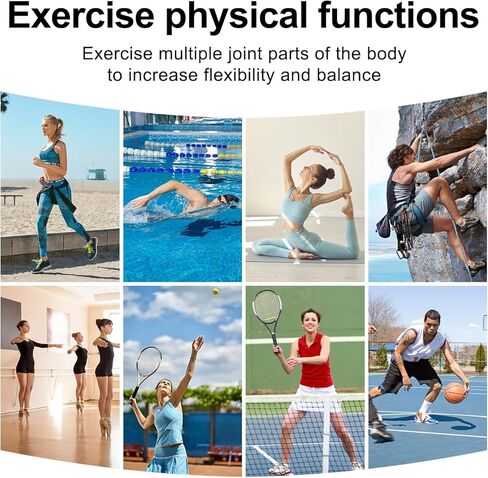 Exercise physical functions

Exercise multiple joint parts of the body to increase flexibility and balance